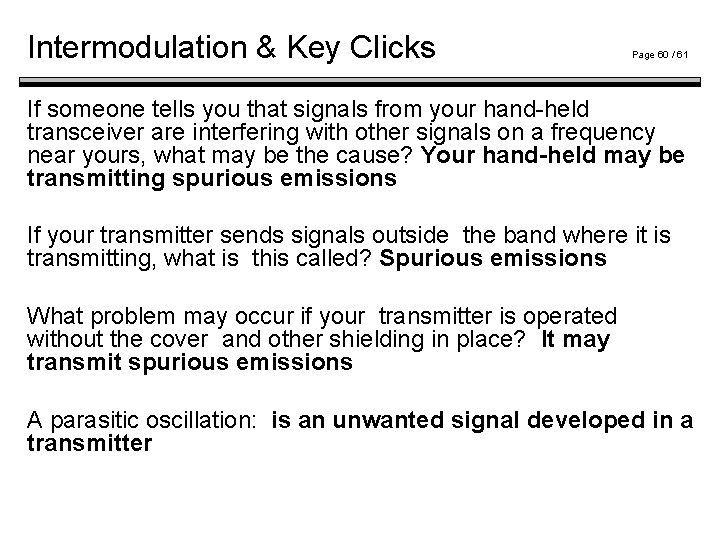 Intermodulation & Key Clicks

Page 60 / 61

If someone tells you that signals from your hand-held transceiver are interfering with other signals on a frequency near yours, what may be the cause? Your hand-held may be transmitting spurious emissions

If your transmitter sends signals outside the band where it is transmitting, what is this called? Spurious emissions

What problem may occur if your transmitter is operated without the cover and other shielding in place? It may transmit spurious emissions

A parasitic oscillation: is an unwanted signal developed in a transmitter